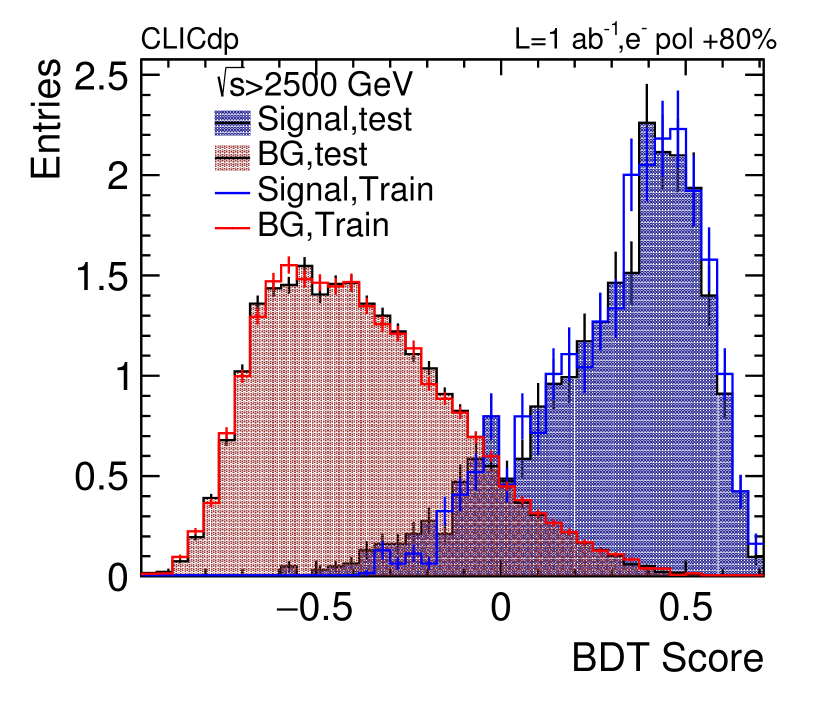 CLICdp

L=1 $ab^{-1}$,$e^{-}$ pol +80%

Entries

$\sqrt{s}$>2500 GeV

Signal,test

BG,test

Signal,Train

BG,Train

2.5

2

1.5

1

0.5

0

−0.5

0

0.5

BDT Score